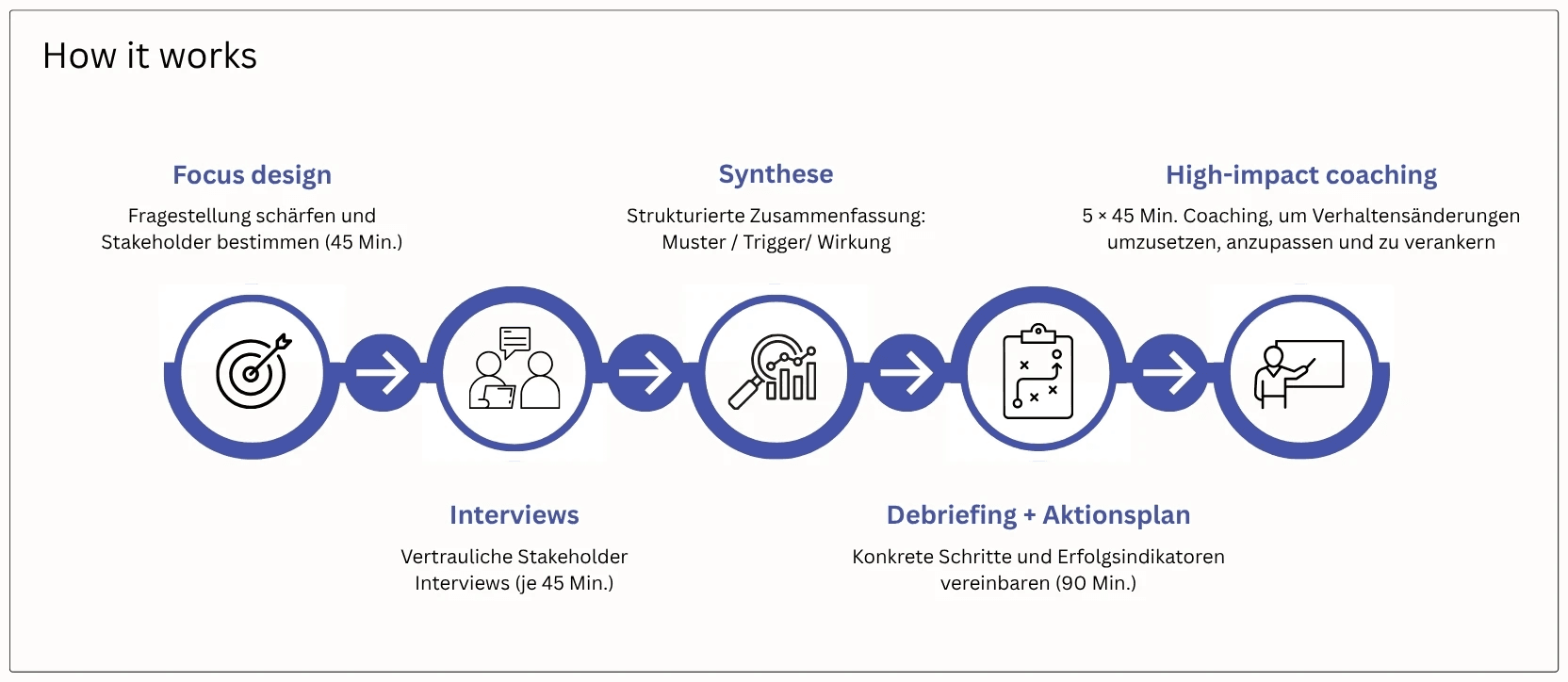 How it works

Focus design

Fragestellung schärfen und Stakeholder bestimmen (45 Min.)

Synthese

Strukturierte Zusammenfassung: Muster / Trigger/ Wirkung

High-impact coaching

5 × 45 Min. Coaching, um Verhaltensänderungen umzusetzen, anzupassen und zu verankern

Interviews

Vertrauliche Stakeholder Interviews (je 45 Min.)

Debriefing + Aktionsplan

Konkrete Schritte und Erfolgsindikatoren vereinbaren (90 Min.)